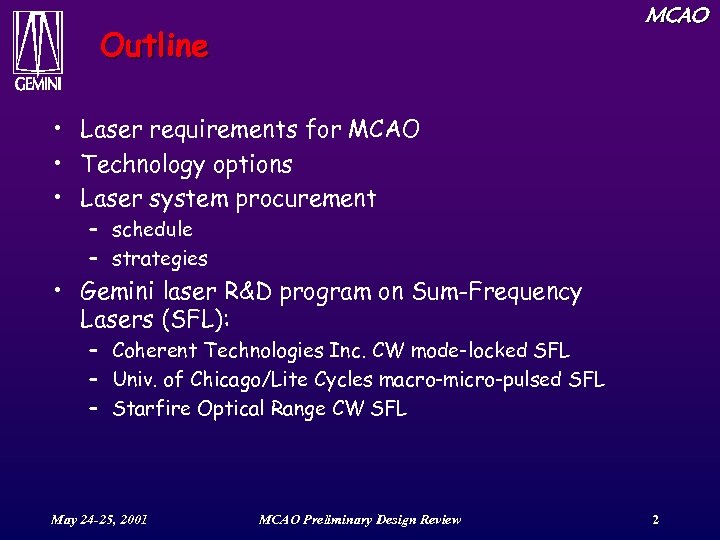 GEMINI

MCAO

Outline

• Laser requirements for MCAO
• Technology options
• Laser system procurement
  – schedule
  – strategies
• Gemini laser R&D program on Sum-Frequency Lasers (SFL):
  – Coherent Technologies Inc. CW mode-locked SFL
  – Univ. of Chicago/Lite Cycles macro-micro-pulsed SFL
  – Starfire Optical Range CW SFL

May 24-25, 2001 MCAO Preliminary Design Review 2